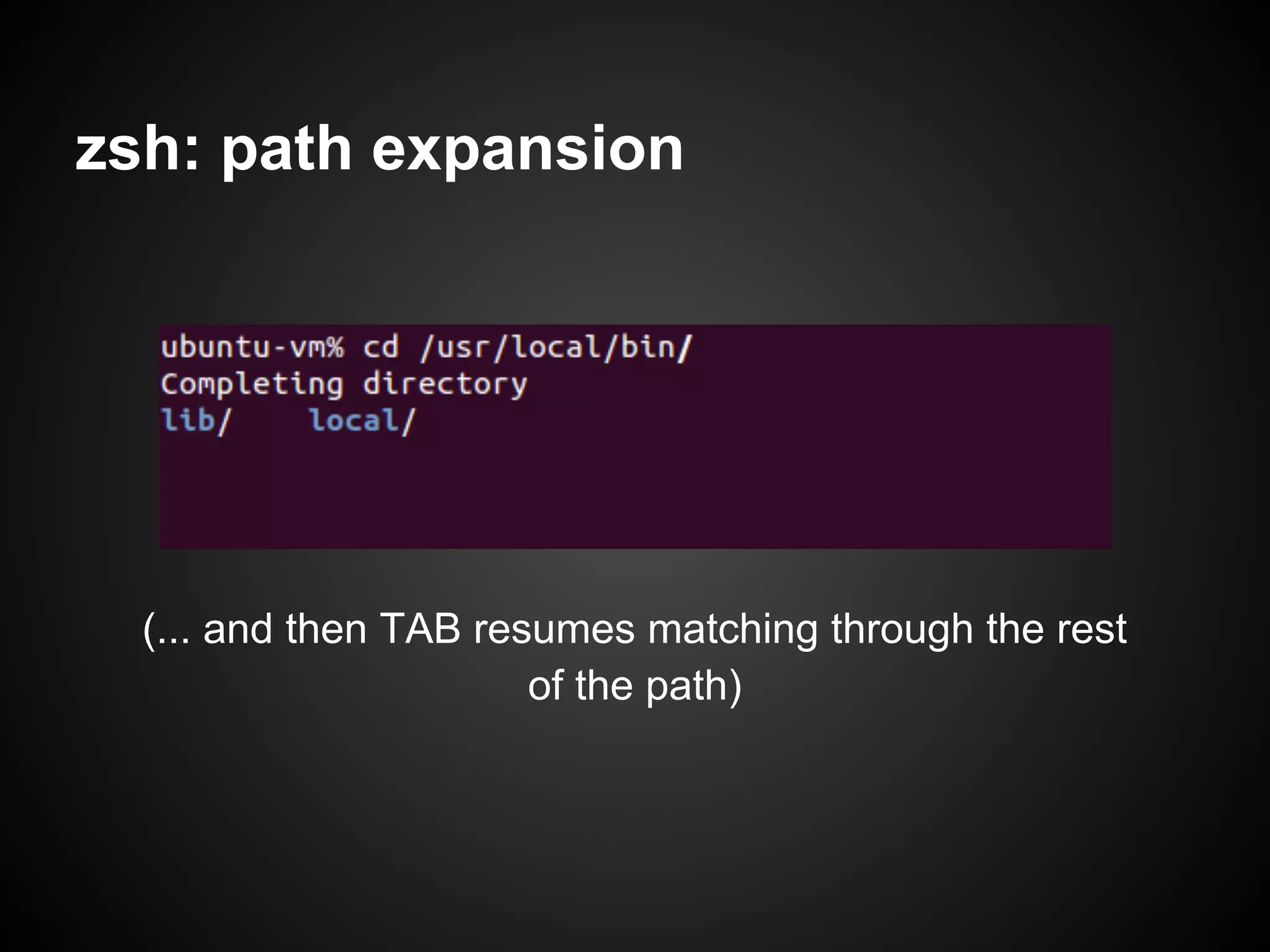 zsh: path expansion

ubuntu-vm% cd /usr/local/bin/
Completing directory
lib/    local/

(... and then TAB resumes matching through the rest of the path)